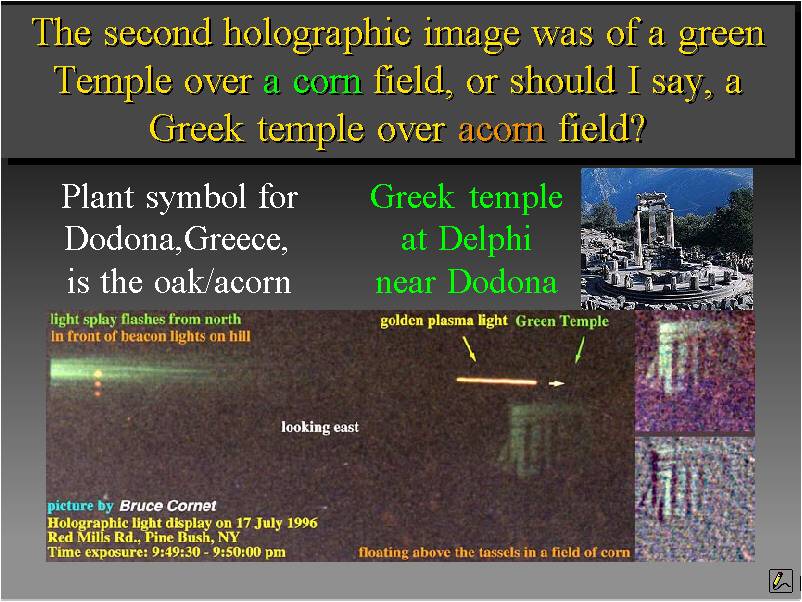 The second holographic image was of a green Temple over a corn field, or should I say, a Greek temple over acorn field?

Plant symbol for Dodona,Greece, is the oak/acorn

Greek temple at Delphi near Dodona

light splay flashes from north
in front of beacon lights on hill

golden plasma light

Green Temple

looking east

picture by Bruce Cornet
Holographic light display on 17 July 1996
Red Mills Rd., Pine Bush, NY
Time exposure: 9:49:30 - 9:50:00 pm

floating above the tassels in a field of corn